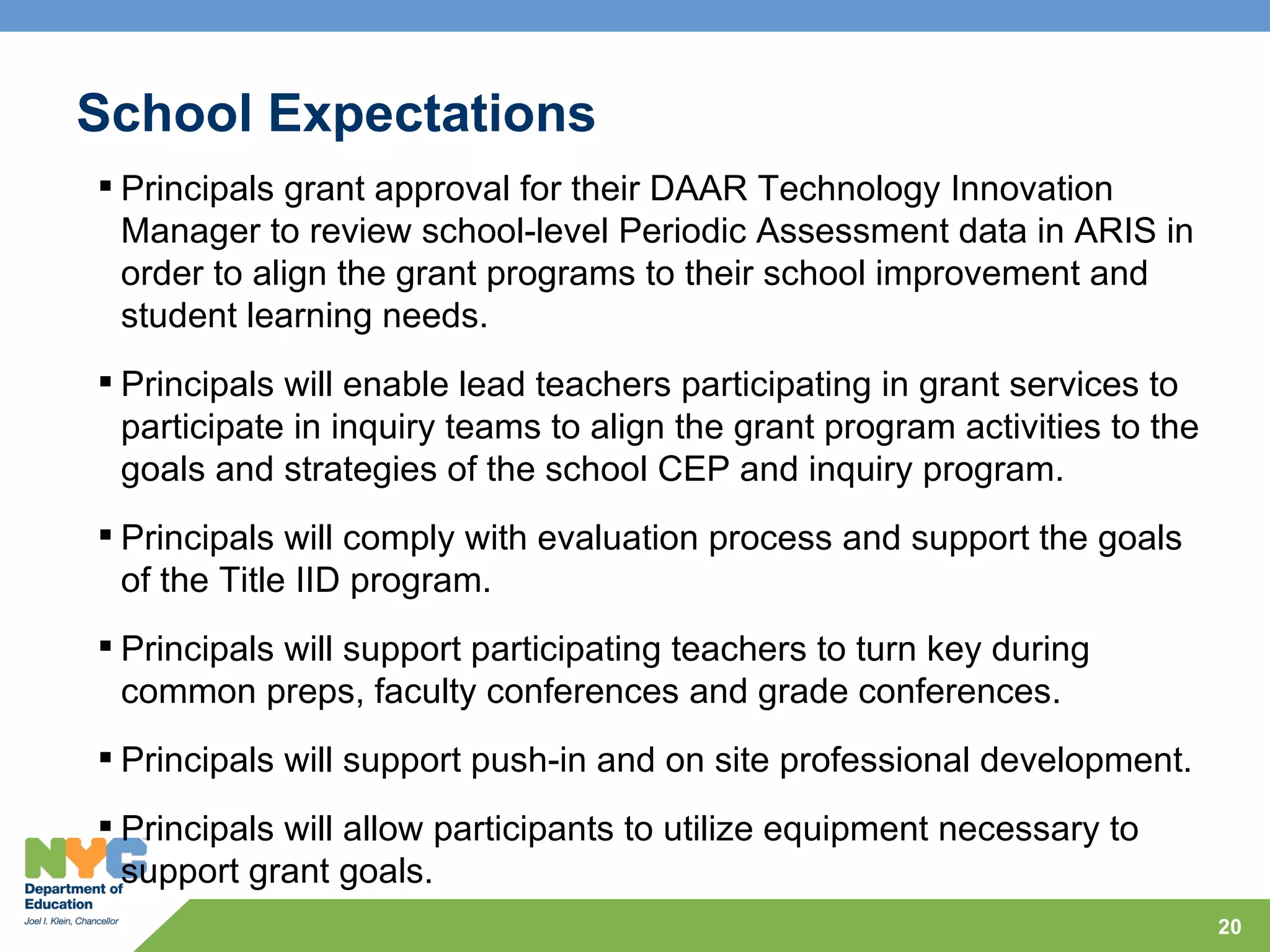 School Expectations

▪ Principals grant approval for their DAAR Technology Innovation Manager to review school-level Periodic Assessment data in ARIS in order to align the grant programs to their school improvement and student learning needs.

▪ Principals will enable lead teachers participating in grant services to participate in inquiry teams to align the grant program activities to the goals and strategies of the school CEP and inquiry program.

▪ Principals will comply with evaluation process and support the goals of the Title IID program.

▪ Principals will support participating teachers to turn key during common preps, faculty conferences and grade conferences.

▪ Principals will support push-in and on site professional development.

▪ Principals will allow participants to utilize equipment necessary to support grant goals.

NYC
Department of Education
Joel I. Klein, Chancellor

20